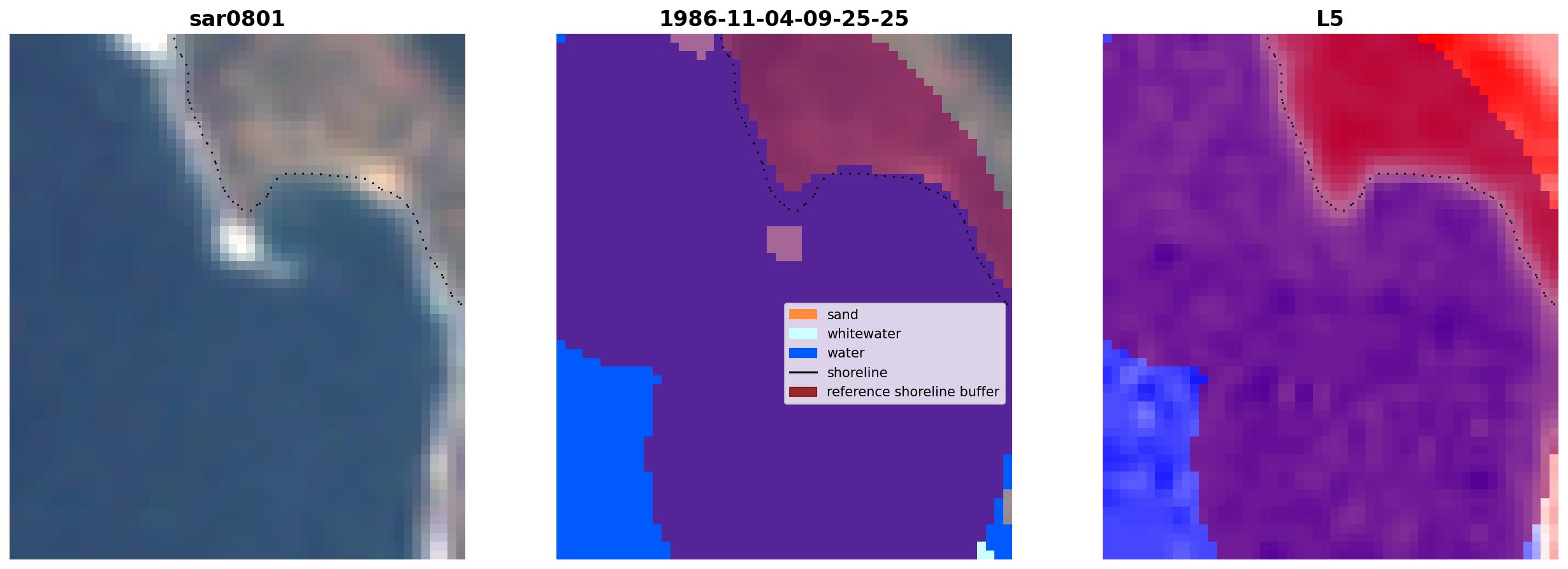 sar0801

1986-11-04-09-25-25

sand
whitewater
water
shoreline
reference shoreline buffer

L5